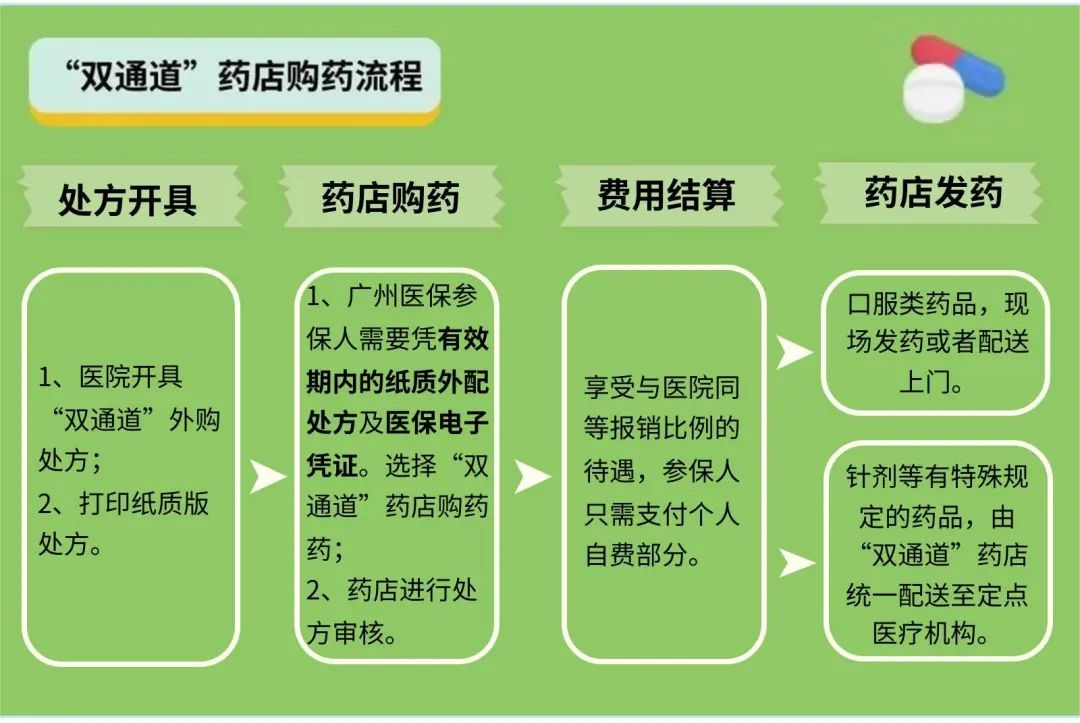 “双通道”药店购药流程

处方开具

1、医院开具“双通道”外购处方；
2、打印纸质版处方。

药店购药

1、广州医保参保人需要凭有效期内的纸质外配处方及医保电子凭证。选择“双通道”药店购药药；
2、药店进行处方审核。

费用结算

享受与医院同等报销比例的待遇，参保人只需支付个人自费部分。

药店发药

口服类药品，现场发药或者配送上门。

针剂等有特殊规定的药品，由“双通道”药店统一配送至定点医疗机构。